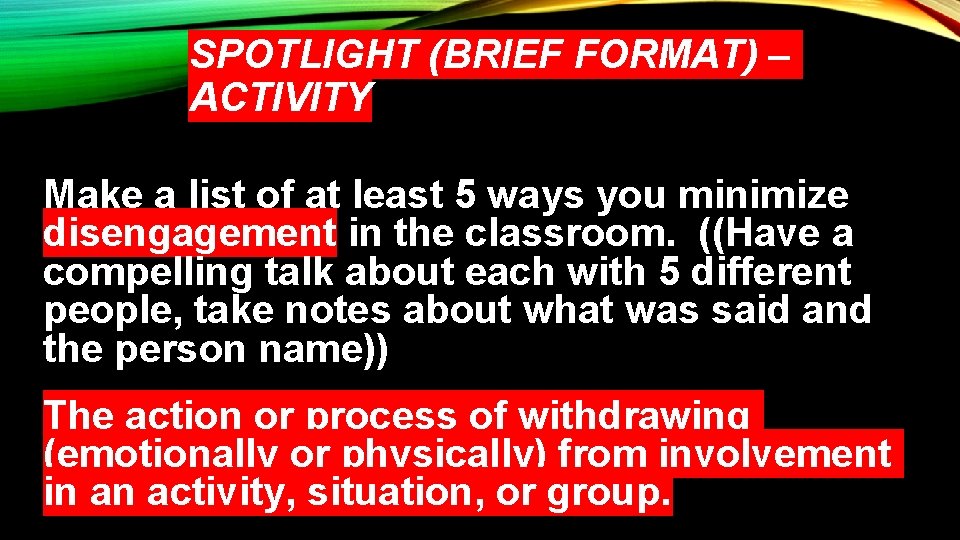 SPOTLIGHT (BRIEF FORMAT) – ACTIVITY

Make a list of at least 5 ways you minimize disengagement in the classroom. ((Have a compelling talk about each with 5 different people, take notes about what was said and the person name))

The action or process of withdrawing (emotionally or physically) from involvement in an activity, situation, or group.